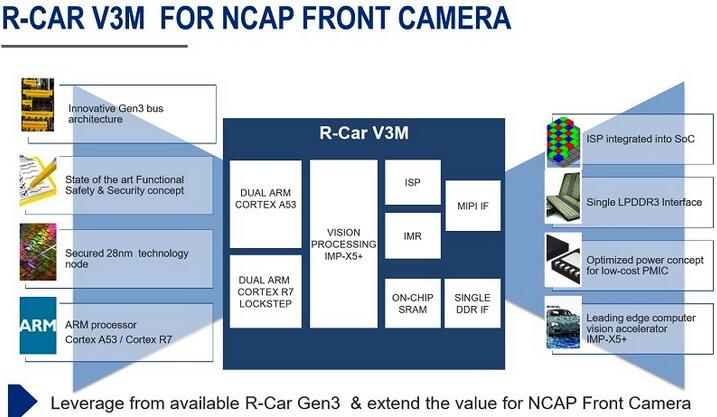 R-CAR V3M FOR NCAP FRONT CAMERA

Innovative Gen3 bus architecture

State of the art Functional Safety & Security concept

Secured 28nm technology node

ARM

ARM processor
Cortex A53 / Cortex R7

R-Car V3M

DUAL ARM CORTEX A53

DUAL ARM CORTEX R7 LOCKSTEP

VISION PROCESSING IMP-X5+

ISP

IMR

MIPI IF

ON-CHIP SRAM

SINGLE DDR IF

ISP integrated into SoC

Single LPDDR3 Interface

Optimized power concept for low-cost PMIC

Leading edge computer vision accelerator IMP-X5+

Leverage from available R-Car Gen3 & extend the value for NCAP Front Camera